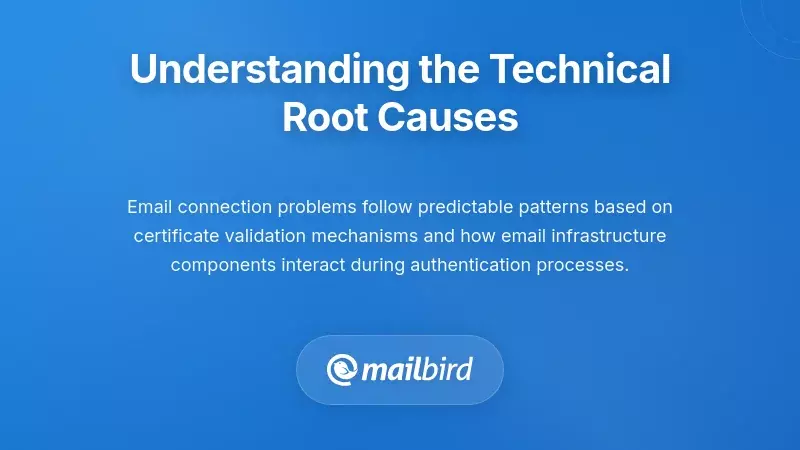 Understanding the Technical Root Causes

Email connection problems follow predictable patterns based on certificate validation mechanisms and how email infrastructure components interact during authentication processes.

mailbird